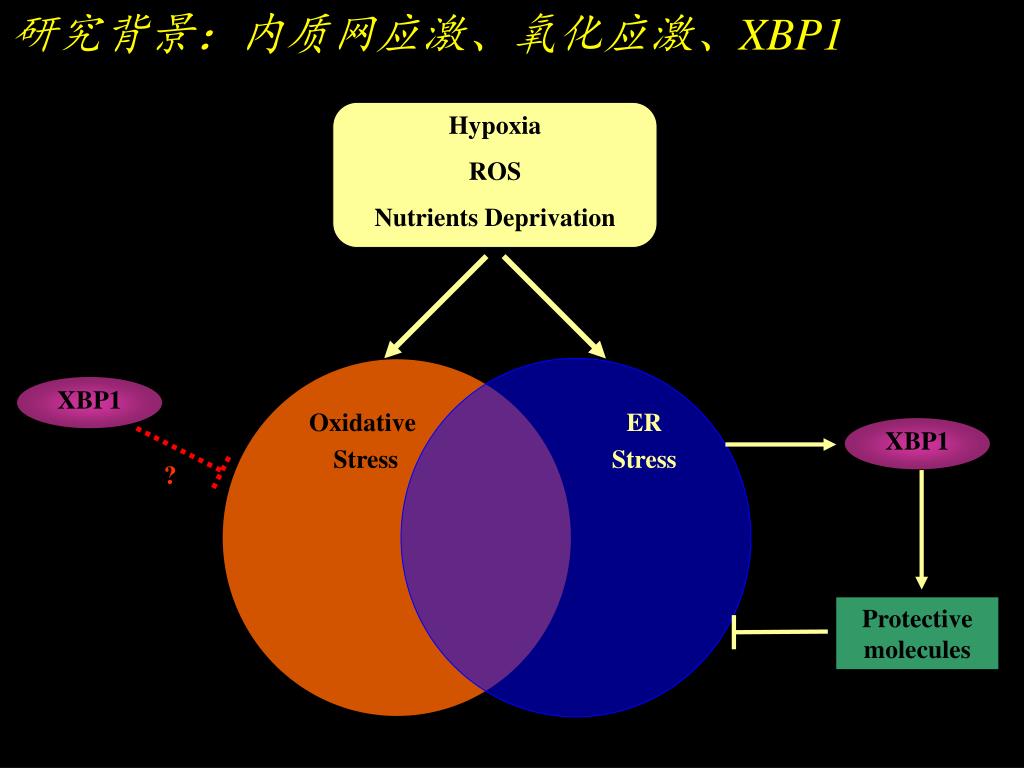 研究背景：内质网应激、氧化应激、XBP1

Hypoxia
ROS
Nutrients Deprivation

XBP1

?

Oxidative Stress

ER Stress

XBP1

Protective molecules